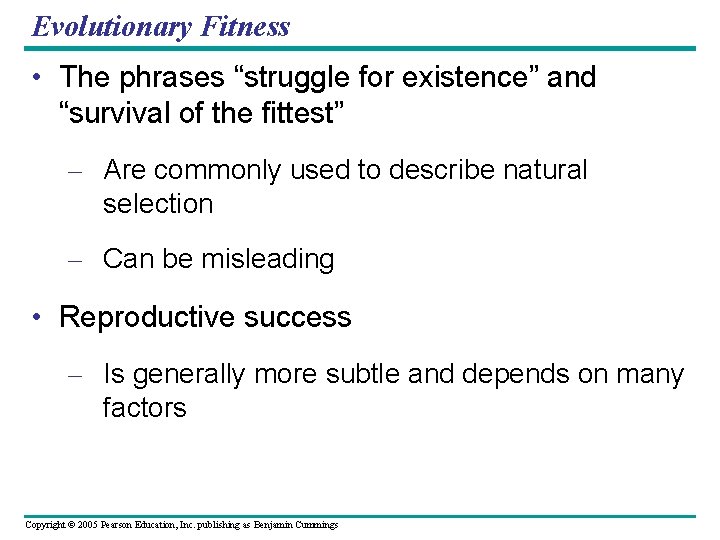 Evolutionary Fitness

• The phrases “struggle for existence” and “survival of the fittest”

– Are commonly used to describe natural selection

– Can be misleading

• Reproductive success

– Is generally more subtle and depends on many factors

Copyright © 2005 Pearson Education, Inc. publishing as Benjamin Cummings